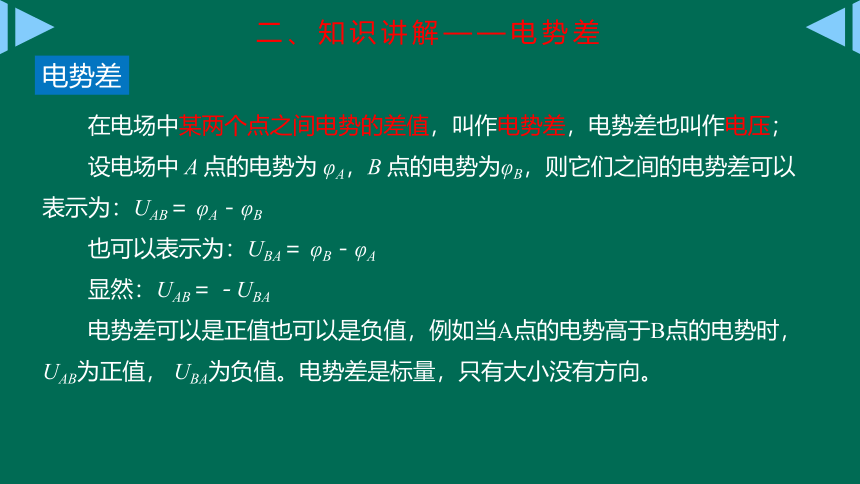 二、知识讲解——电势差

电势差

在电场中某两个点之间电势的差值，叫作电势差，电势差也叫作电压；

设电场中 $A$ 点的电势为 $\varphi_A$，$B$ 点的电势为$\varphi_B$，则它们之间的电势差可以表示为：$U_{AB} = \varphi_A - \varphi_B$

也可以表示为：$U_{BA} = \varphi_B - \varphi_A$

显然：$U_{AB} = -U_{BA}$

电势差可以是正值也可以是负值，例如当A点的电势高于B点的电势时，$U_{AB}$为正值，$U_{BA}$为负值。电势差是标量，只有大小没有方向。